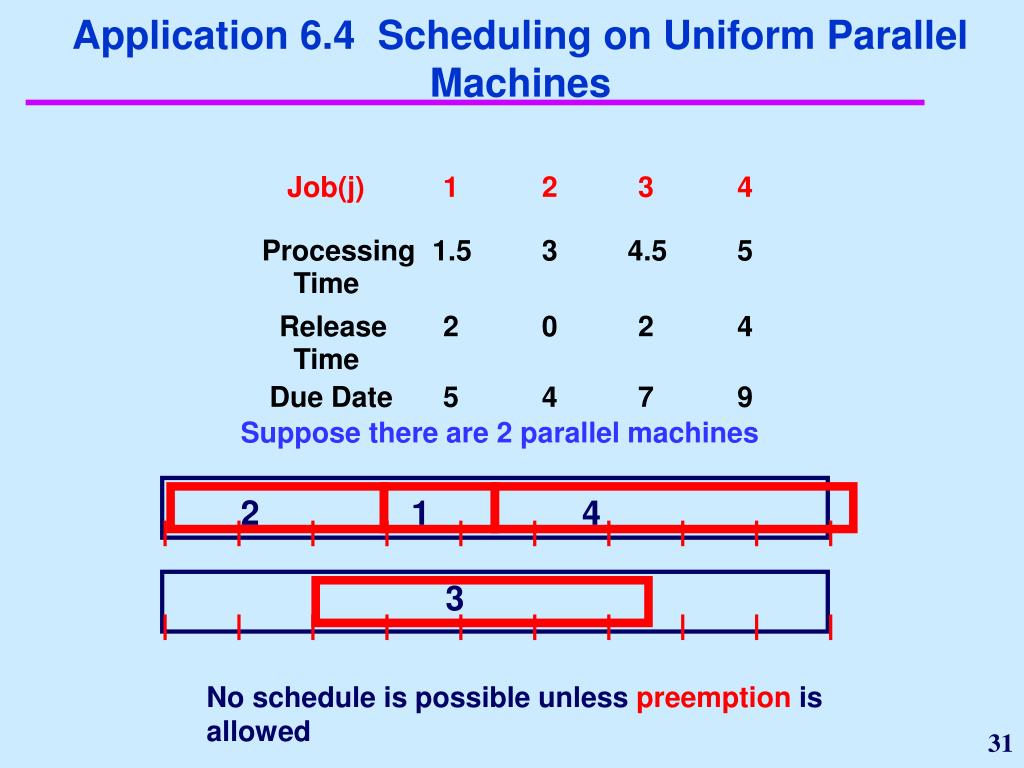 Application 6.4 Scheduling on Uniform Parallel Machines

| Job(j) | 1 | 2 | 3 | 4 |
|---|---|---|---|---|
| Processing Time | 1.5 | 3 | 4.5 | 5 |
| Release Time | 2 | 0 | 2 | 4 |
| Due Date | 5 | 4 | 7 | 9 |

Suppose there are 2 parallel machines

2 1 4

3

No schedule is possible unless preemption is allowed

31